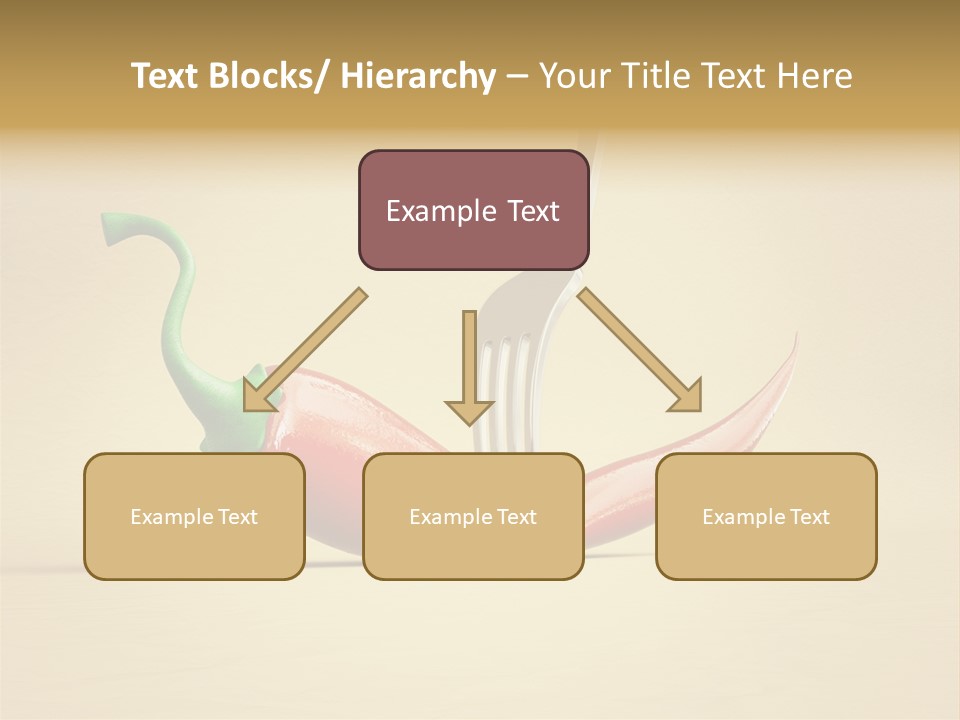 Text Blocks/ Hierarchy – Your Title Text Here

Example Text

Example Text

Example Text

Example Text